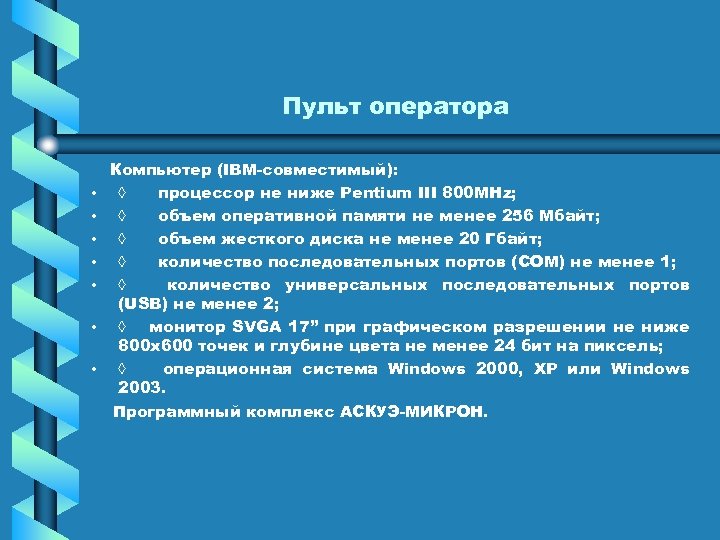 Пульт оператора

Компьютер (IBM-совместимый):

• ◊ процессор не ниже Pentium III 800MHz;
• ◊ объем оперативной памяти не менее 256 Мбайт;
• ◊ объем жесткого диска не менее 20 Гбайт;
• ◊ количество последовательных портов (COM) не менее 1;
• ◊ количество универсальных последовательных портов (USB) не менее 2;
• ◊ монитор SVGA 17” при графическом разрешении не ниже 800x600 точек и глубине цвета не менее 24 бит на пиксель;
• ◊ операционная система Windows 2000, XP или Windows 2003.

Программный комплекс АСКУЭ-МИКРОН.